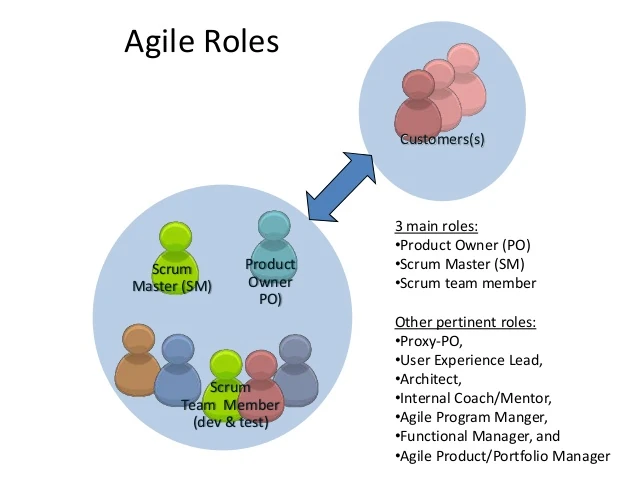 Agile Roles

Customers(s)

Scrum Master (SM)

Product Owner PO)

Scrum Team Member (dev & test)

3 main roles:
•Product Owner (PO)
•Scrum Master (SM)
•Scrum team member

Other pertinent roles:
•Proxy-PO,
•User Experience Lead,
•Architect,
•Internal Coach/Mentor,
•Agile Program Manger,
•Functional Manager, and
•Agile Product/Portfolio Manager